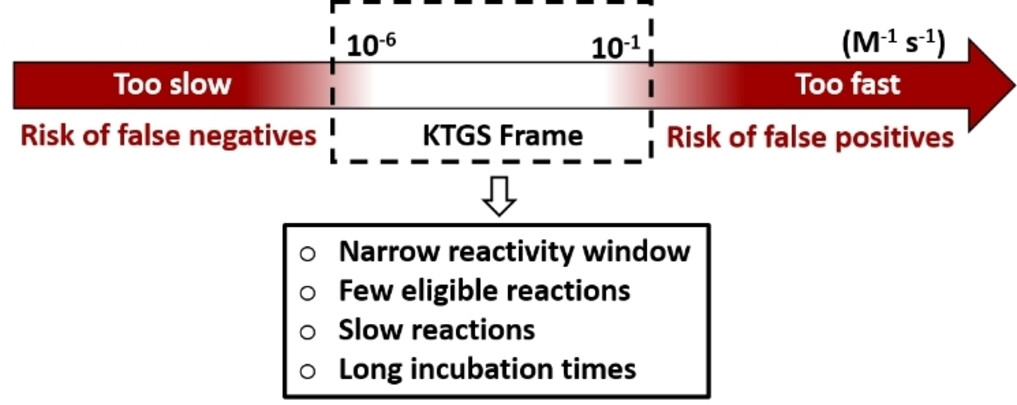 $10^{-6}$

$10^{-1}$

($M^{-1}$ $s^{-1}$)

Too slow

Too fast

Risk of false negatives

KTGS Frame

Risk of false positives

○ Narrow reactivity window
○ Few eligible reactions
○ Slow reactions
○ Long incubation times